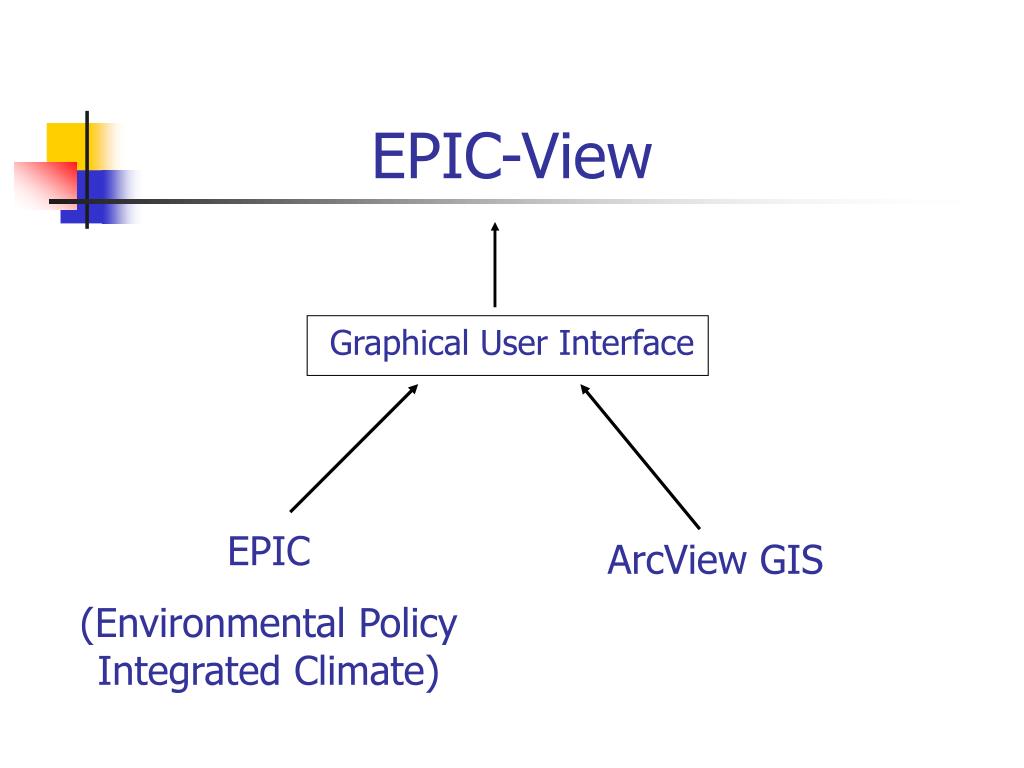 EPIC-View

Graphical User Interface

EPIC

(Environmental Policy Integrated Climate)

ArcView GIS